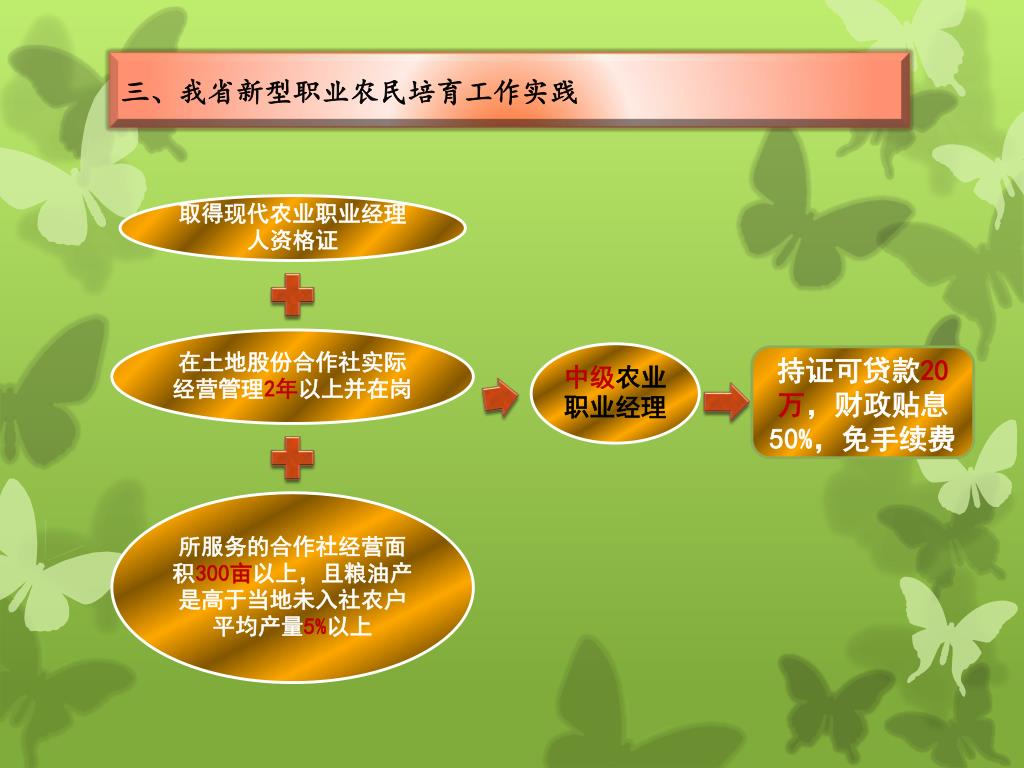 三、我省新型职业农民培育工作实践

取得现代农业职业经理人资格证

在土地股份合作社实际经营管理2年以上并在岗

所服务的合作社经营面积300亩以上，且粮油产是高于当地未入社农户平均产量5%以上

中级农业职业经理

持证可贷款20万，财政贴息50%，免手续费